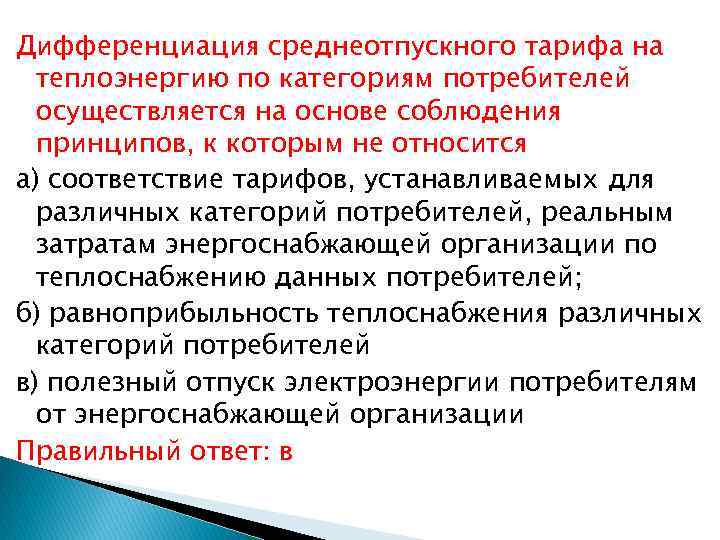 Дифференциация среднеотпускного тарифа на теплоэнергию по категориям потребителей осуществляется на основе соблюдения принципов, к которым не относится

а) соответствие тарифов, устанавливаемых для различных категорий потребителей, реальным затратам энергоснабжающей организации по теплоснабжению данных потребителей;

б) равноприбыльность теплоснабжения различных категорий потребителей

в) полезный отпуск электроэнергии потребителям от энергоснабжающей организации

Правильный ответ: в